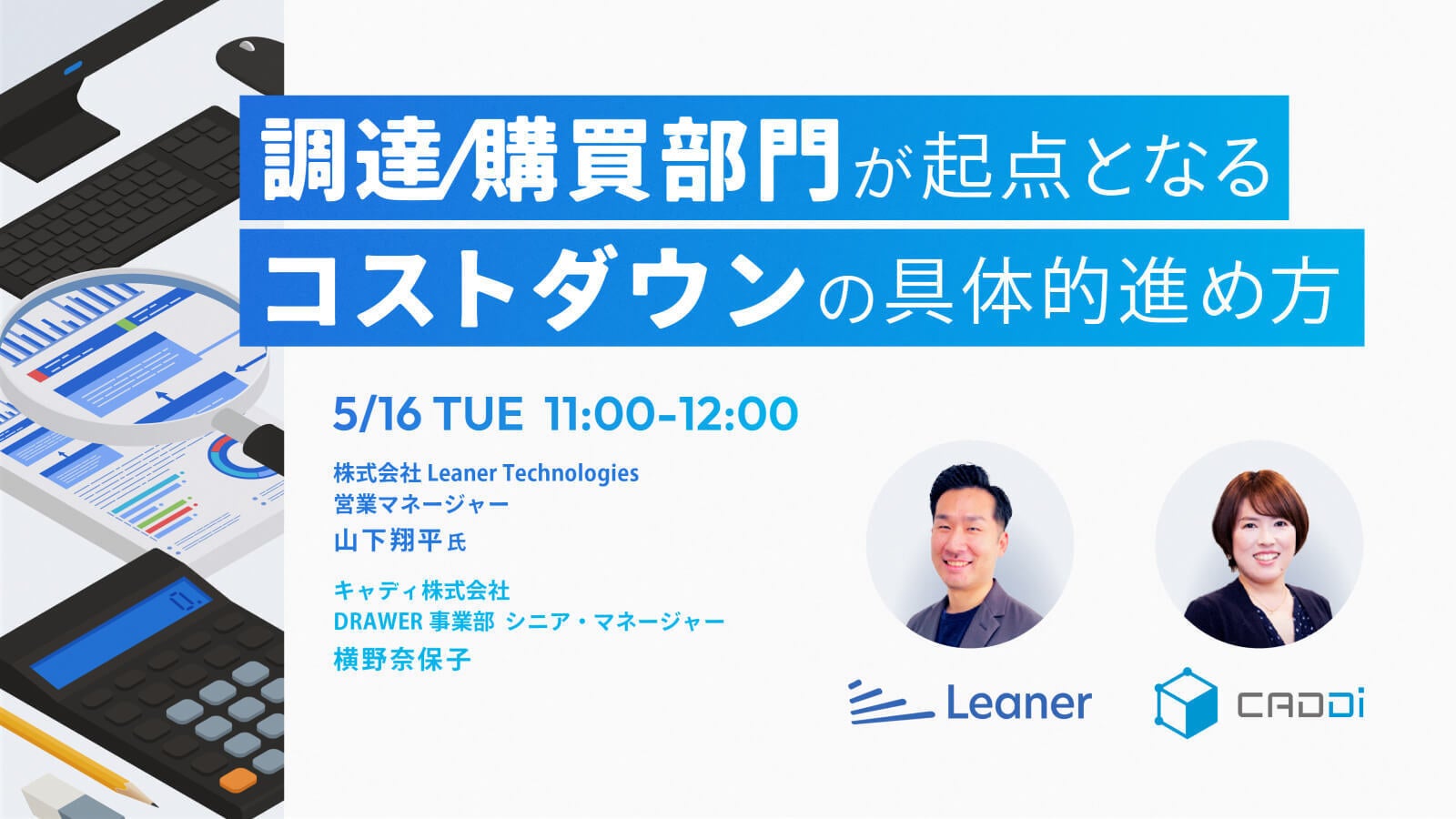 調達/購買部門が起点となる
コストダウンの具体的進め方

5/16 TUE 11:00-12:00

株式会社 Leaner Technologies
営業マネージャー
山下翔平 氏

キャディ株式会社
DRAWER 事業部 シニア・マネージャー
横野奈保子

Leaner

CADDi